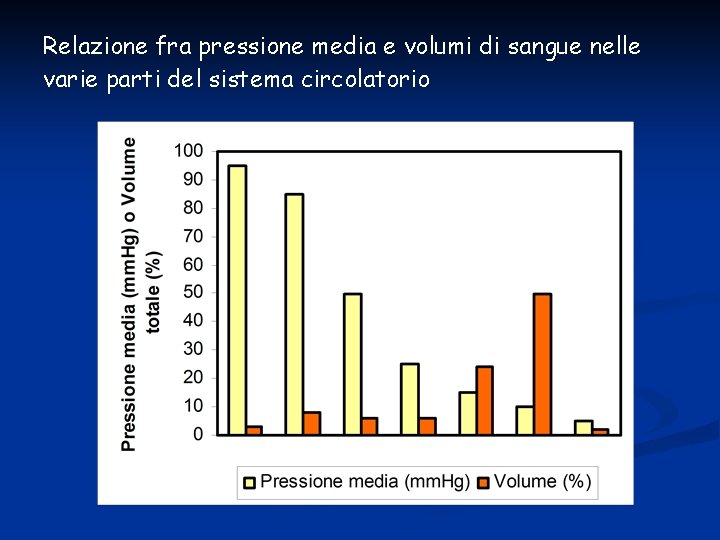 Relazione fra pressione media e volumi di sangue nelle varie parti del sistema circolatorio

Pressione media (mmHg) o Volume totale (%)

100
90
80
70
60
50
40
30
20
10
0

Pressione media (mmHg) Volume (%)